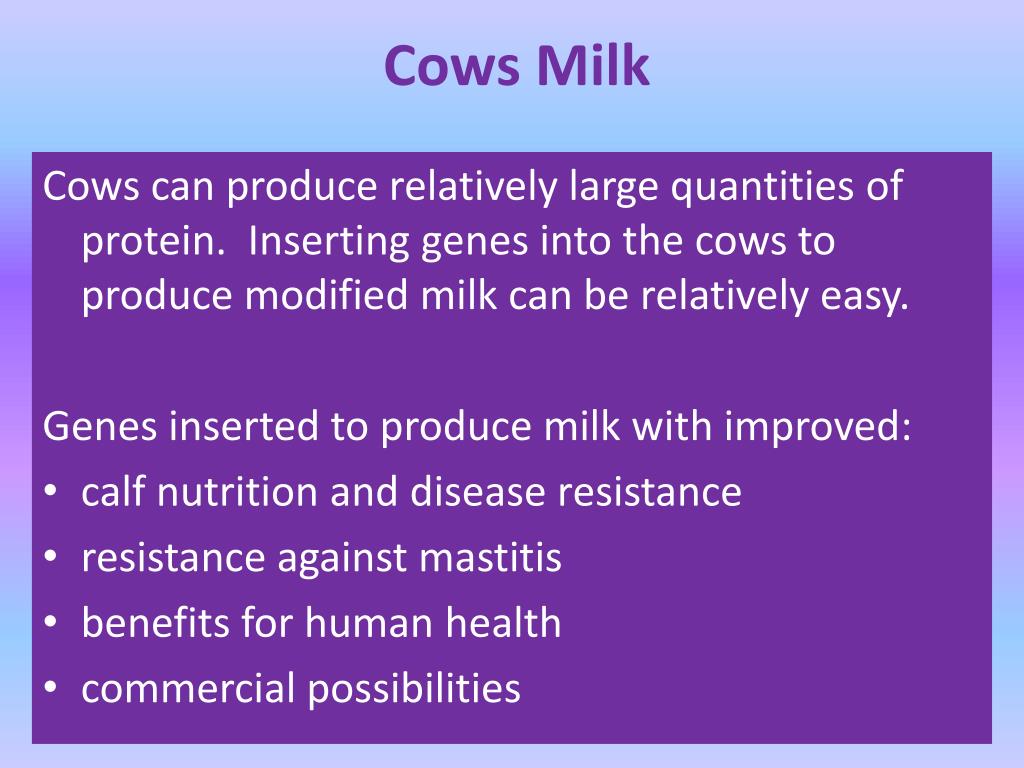 Cows Milk

Cows can produce relatively large quantities of protein.  Inserting genes into the cows to produce modified milk can be relatively easy.

Genes inserted to produce milk with improved:
• calf nutrition and disease resistance
• resistance against mastitis
• benefits for human health
• commercial possibilities